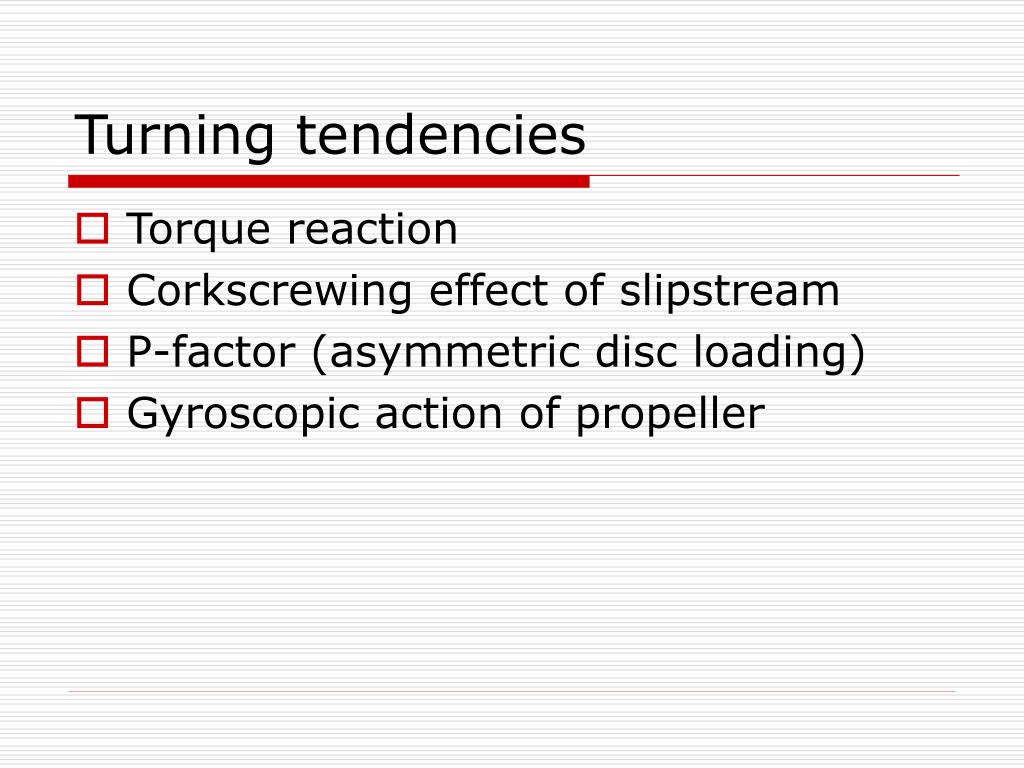 Turning tendencies

Torque reaction

Corkscrewing effect of slipstream

P-factor (asymmetric disc loading)

Gyroscopic action of propeller